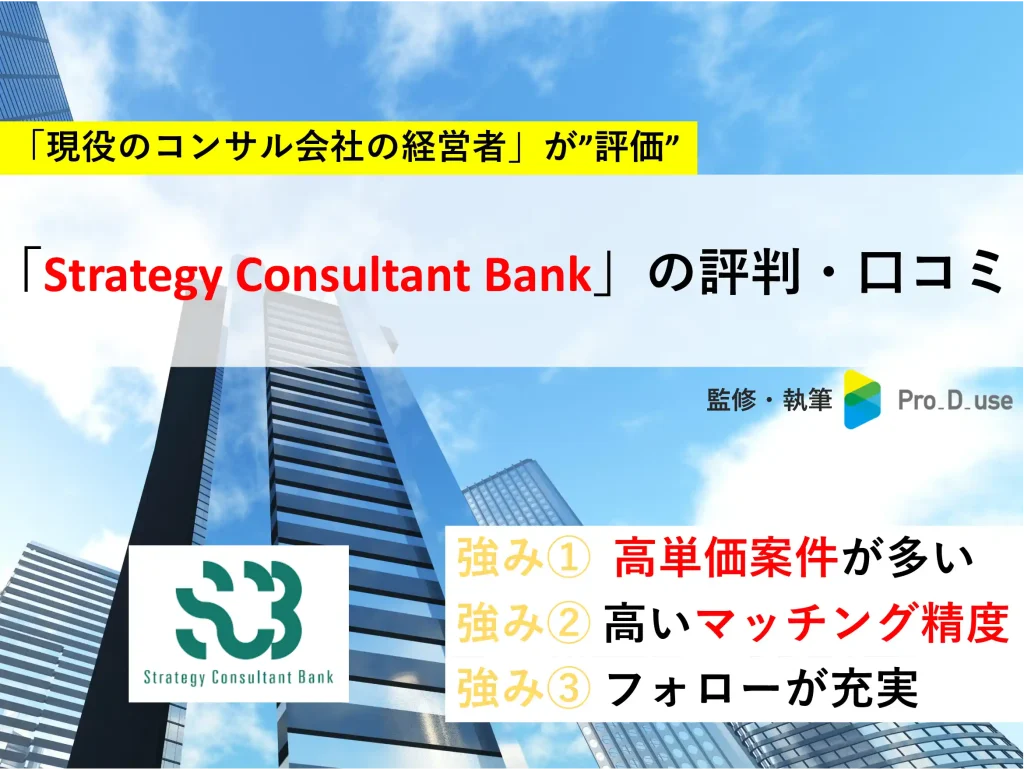 「現役のコンサル会社の経営者」が”評価”

「Strategy Consultant Bank」の評判・口コミ

監修・執筆 Pro_D_use

SCB
Strategy Consultant Bank

強み① 高単価案件が多い
強み② 高いマッチング精度
強み③ フォローが充実